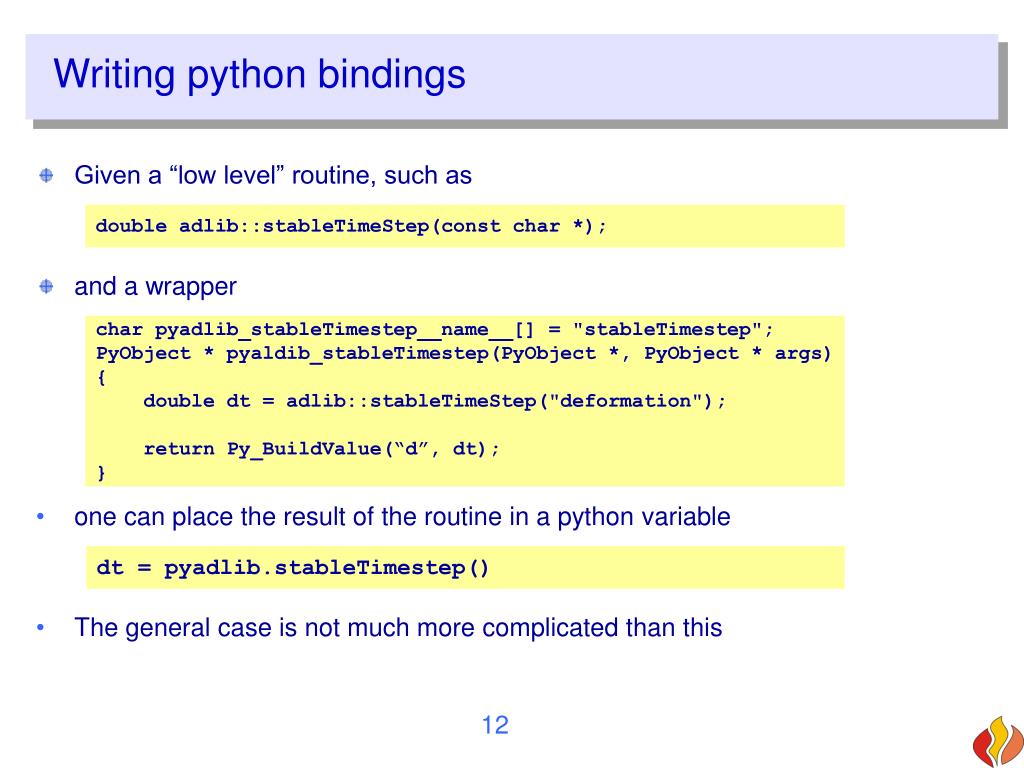 Writing python bindings

Given a “low level” routine, such as

double adlib::stableTimeStep(const char *);

and a wrapper

char pyadlib_stableTimestep__name__[] = "stableTimestep";
PyObject * pyaldib_stableTimestep(PyObject *, PyObject * args)
{
    double dt = adlib::stableTimeStep("deformation");

    return Py_BuildValue(“d”, dt);
}

• one can place the result of the routine in a python variable

dt = pyadlib.stableTimestep()

• The general case is not much more complicated than this

12